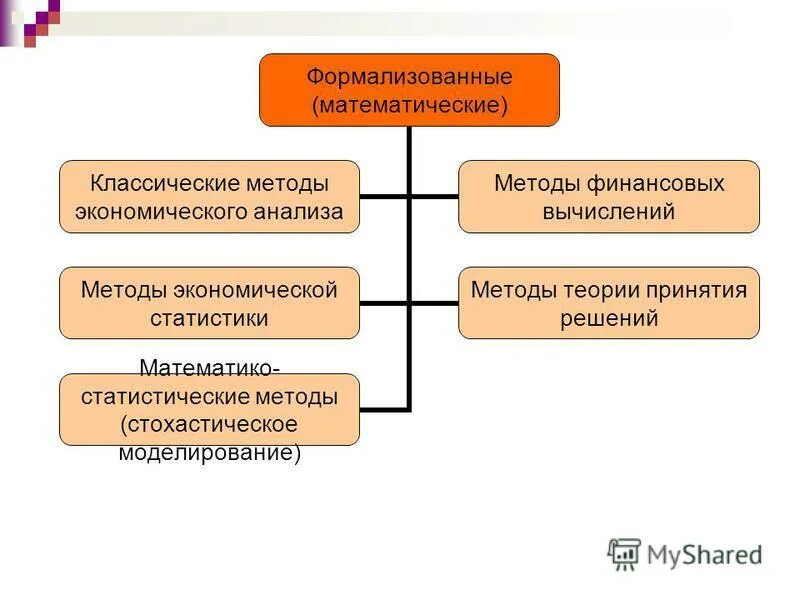 Формализованные (математические)

Классические методы экономического анализа

Методы финансовых вычислений

Методы экономической статистики

Методы теории принятия решений

Математико-статистические методы (стохастическое моделирование)

MyShared